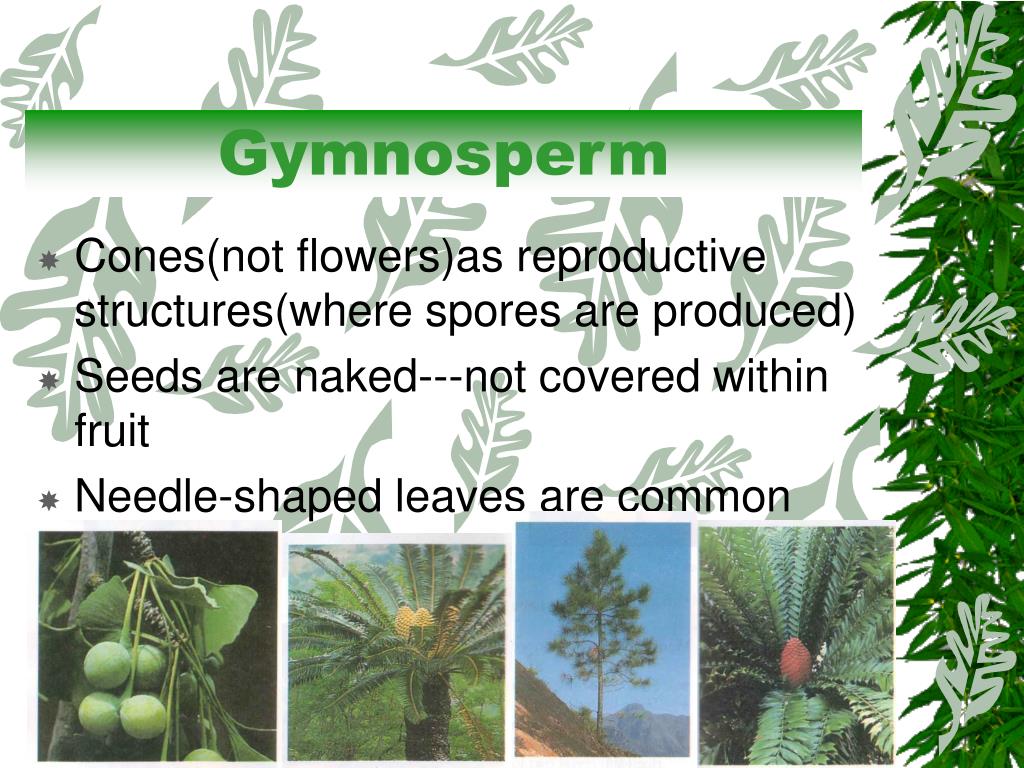 Gymnosperm

Cones(not flowers)as reproductive structures(where spores are produced)

Seeds are naked---not covered within fruit

Needle-shaped leaves are common